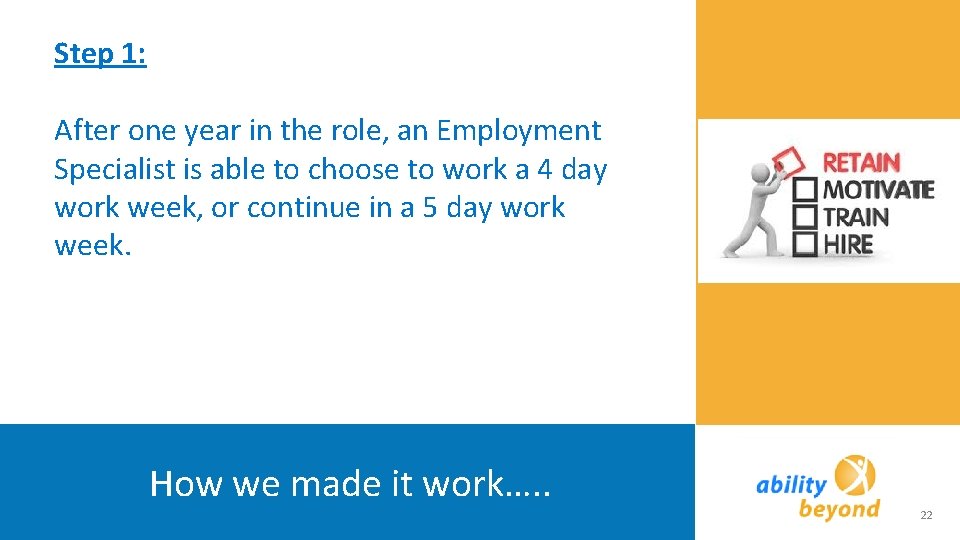 Step 1:

After one year in the role, an Employment Specialist is able to choose to work a 4 day work week, or continue in a 5 day work week.

RETAIN
MOTIVATE
TRAIN
HIRE

How we made it work…..

ability beyond

22